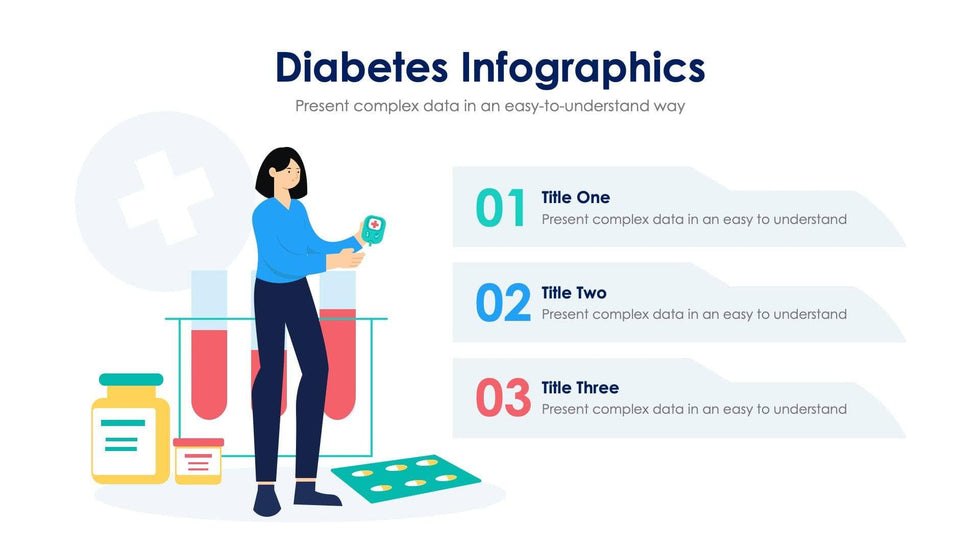 Diabetes Infographics
Present complex data in an easy-to-understand way

01 Title One
Present complex data in an easy to understand

02 Title Two
Present complex data in an easy to understand

03 Title Three
Present complex data in an easy to understand